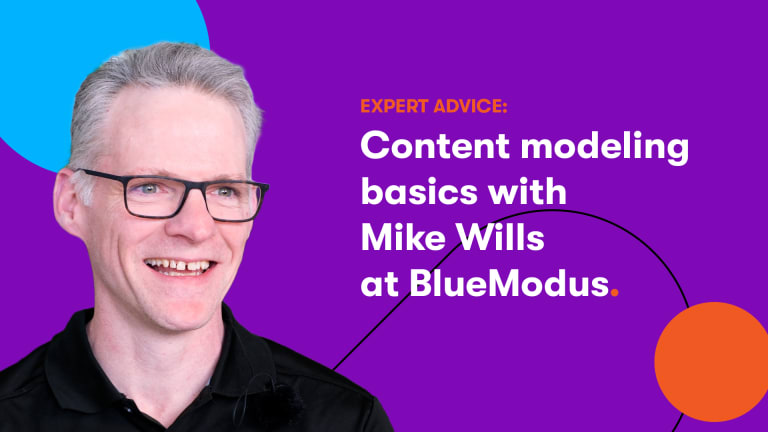 EXPERT ADVICE:

Content modeling basics with Mike Wills at BlueModus.